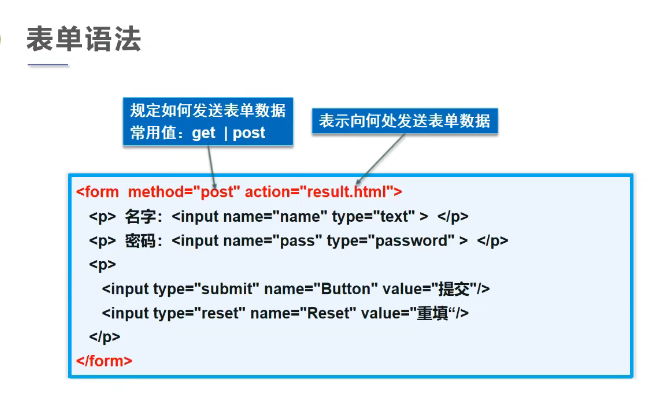 表单语法

规定如何发送表单数据
常用值：get | post

表示向何处发送表单数据

<form method="post" action="result.html">
<p> 名字：<input name="name" type="text" > </p>
<p> 密码：<input name="pass" type="password" > </p>
<p>
<input type="submit" name="Button" value="提交"/>
<input type="reset" name="Reset" value="重填“/>
</p>
</form>